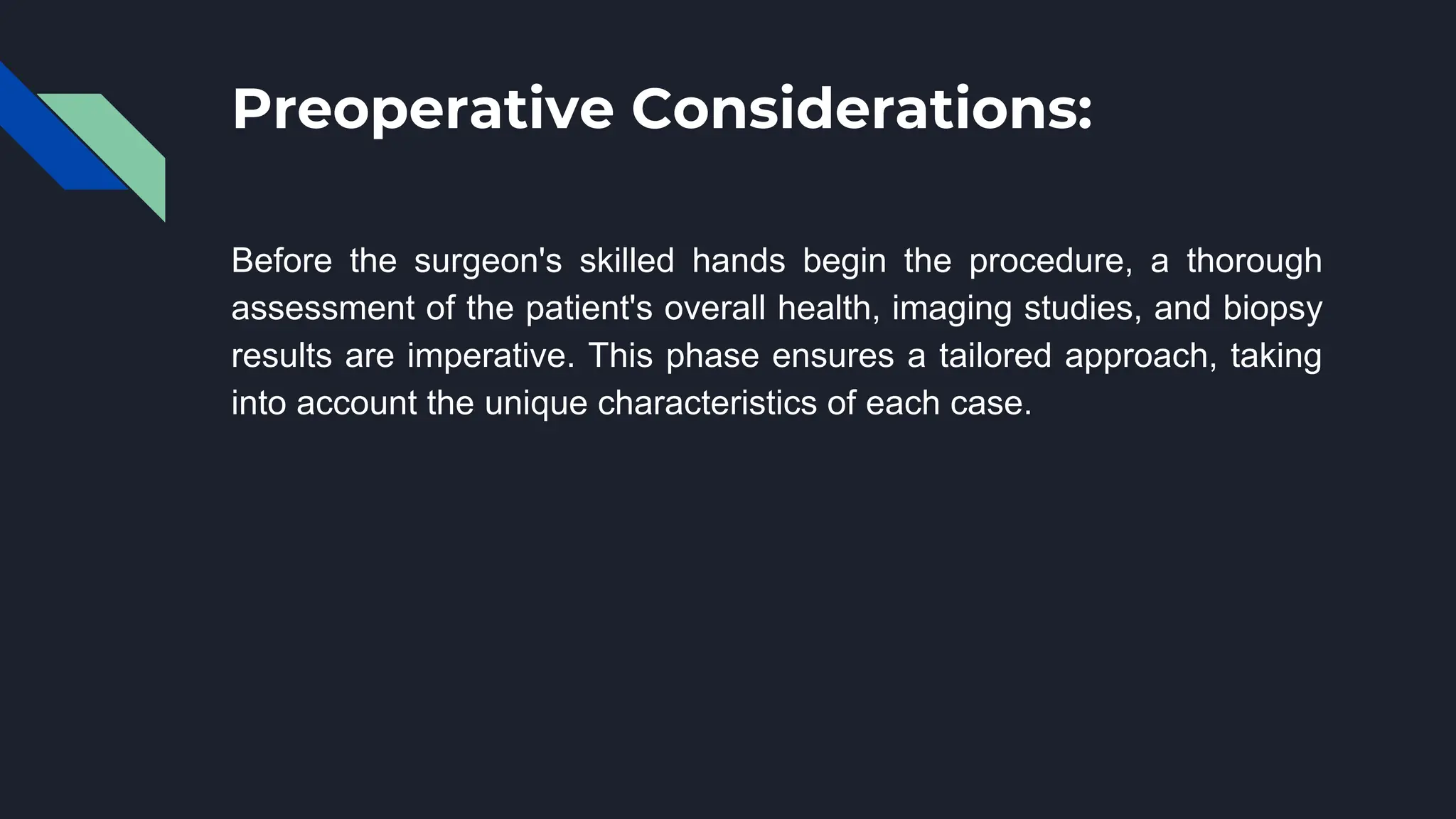 Preoperative Considerations:

Before the surgeon's skilled hands begin the procedure, a thorough assessment of the patient's overall health, imaging studies, and biopsy results are imperative. This phase ensures a tailored approach, taking into account the unique characteristics of each case.